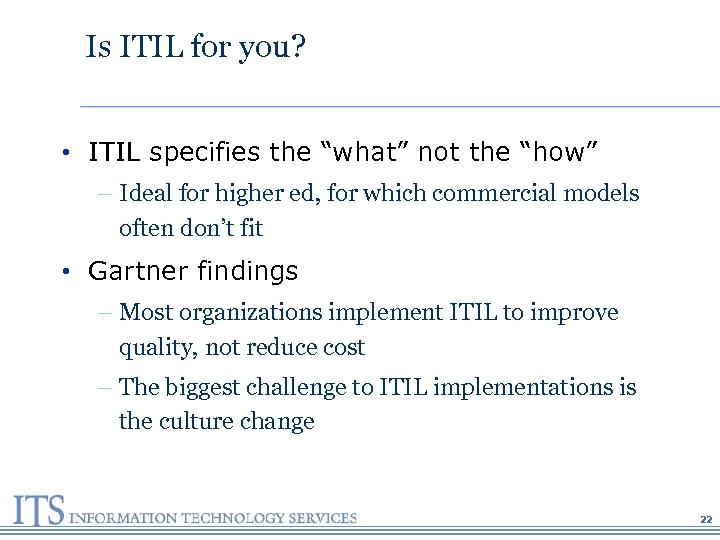 Is ITIL for you?

• ITIL specifies the "what" not the "how"

– Ideal for higher ed, for which commercial models often don't fit

• Gartner findings

– Most organizations implement ITIL to improve quality, not reduce cost

– The biggest challenge to ITIL implementations is the culture change

ITS INFORMATION TECHNOLOGY SERVICES

22